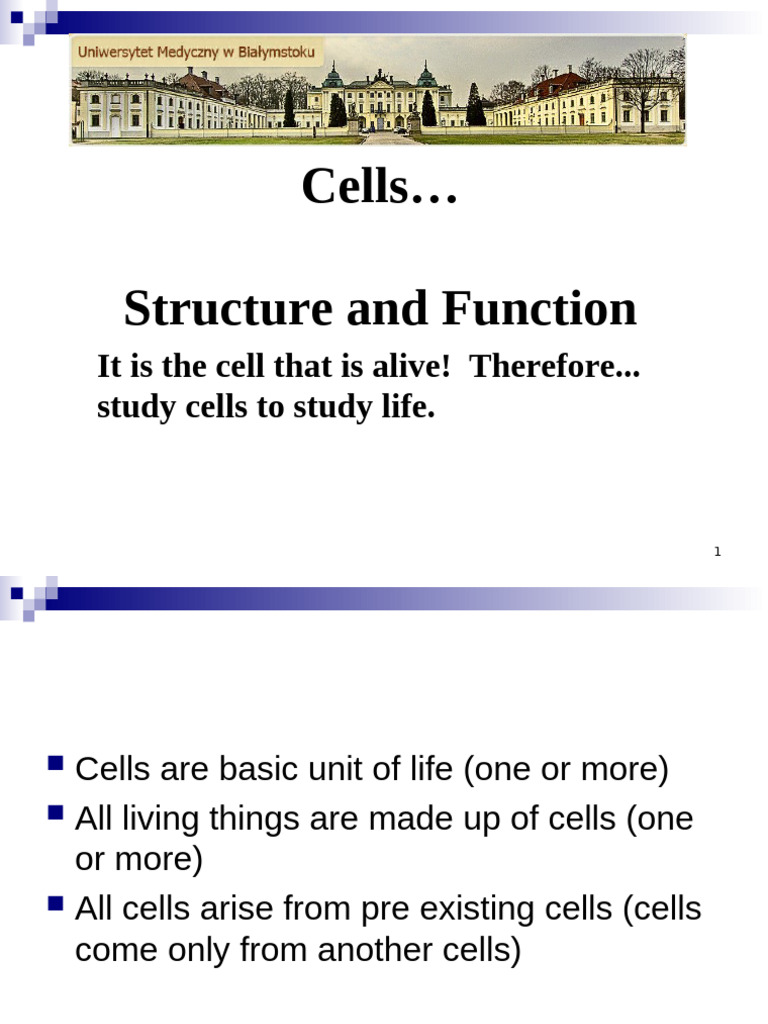 Uniwersytet Medyczny w Białymstoku

Cells…

Structure and Function

It is the cell that is alive! Therefore... study cells to study life.

1

Cells are basic unit of life (one or more)

All living things are made up of cells (one or more)

All cells arise from pre existing cells (cells come only from another cells)